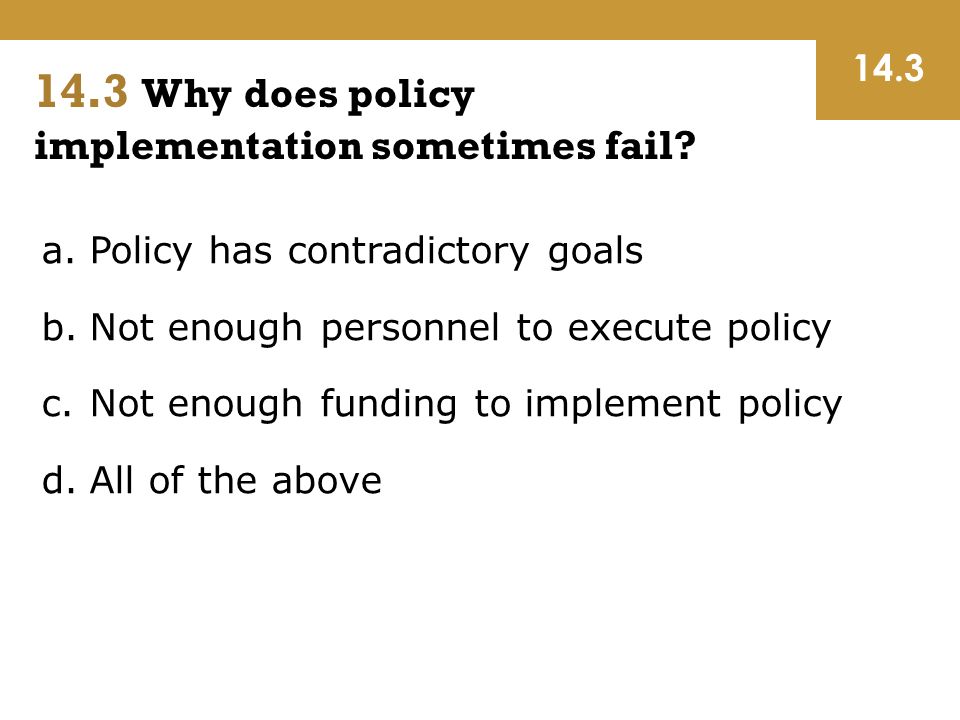 14.3

14.3 Why does policy implementation sometimes fail?

a. Policy has contradictory goals

b. Not enough personnel to execute policy

c. Not enough funding to implement policy

d. All of the above